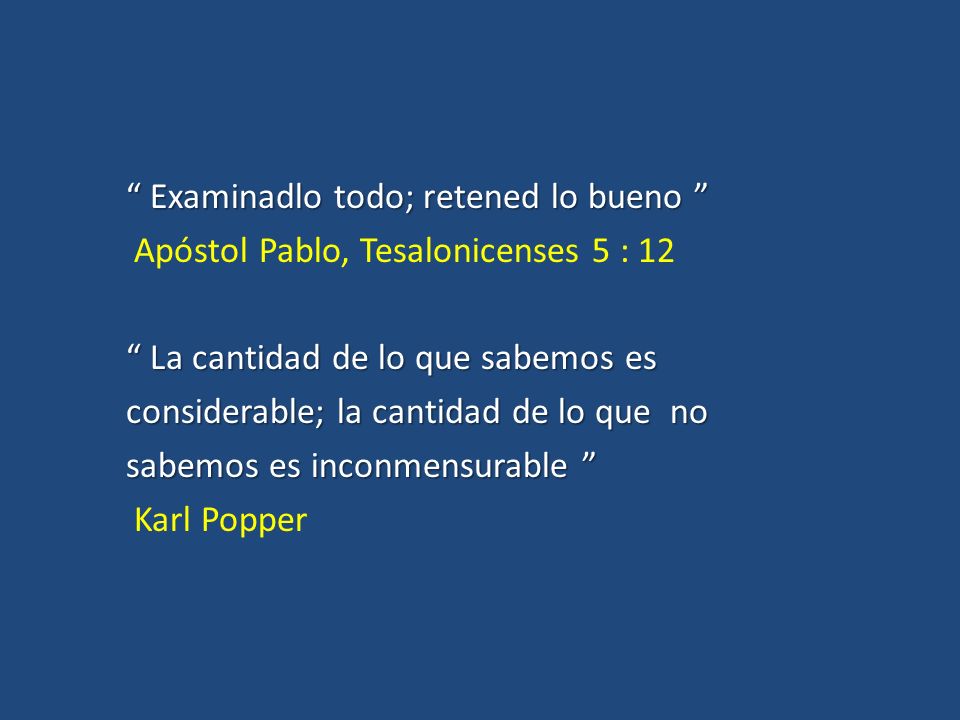 “ Examinadlo todo; retened lo bueno ”
Apóstol Pablo, Tesalonicenses 5 : 12

“ La cantidad de lo que sabemos es considerable; la cantidad de lo que no sabemos es inconmensurable ”
Karl Popper